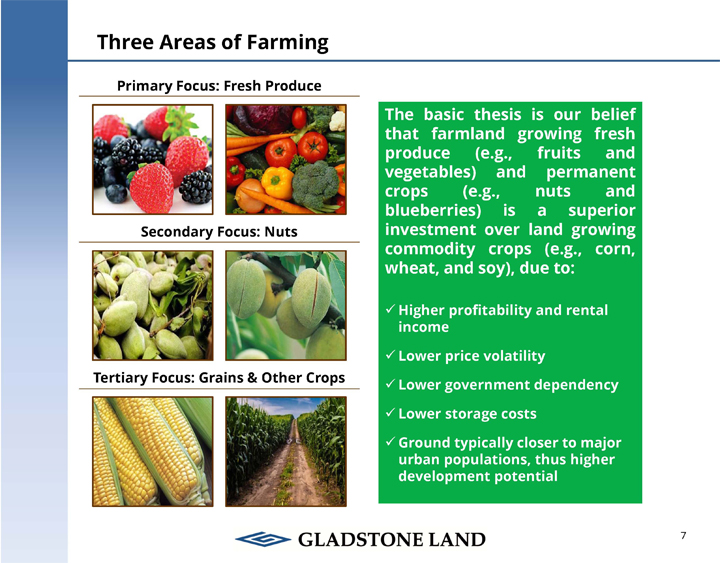 Three Areas of Farming

Primary Focus: Fresh Produce

Secondary Focus: Nuts

Tertiary Focus: Grains & Other Crops

The basic thesis is our belief that farmland growing fresh produce (e.g., fruits and vegetables) and permanent crops (e.g., nuts and blueberries) is a superior investment over land growing commodity crops (e.g., corn, wheat, and soy), due to:

✓ Higher profitability and rental income

✓ Lower price volatility

✓ Lower government dependency

✓ Lower storage costs

✓ Ground typically closer to major urban populations, thus higher development potential

GLADSTONE LAND

7